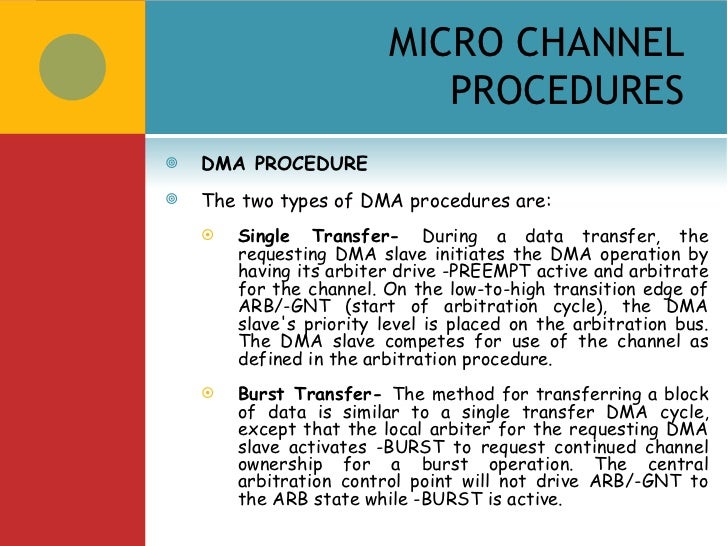 MICRO CHANNEL PROCEDURES

DMA PROCEDURE

The two types of DMA procedures are:

Single Transfer- During a data transfer, the requesting DMA slave initiates the DMA operation by having its arbiter drive -PREEMPT active and arbitrate for the channel. On the low-to-high transition edge of ARB/-GNT (start of arbitration cycle), the DMA slave's priority level is placed on the arbitration bus. The DMA slave competes for use of the channel as defined in the arbitration procedure.

Burst Transfer- The method for transferring a block of data is similar to a single transfer DMA cycle, except that the local arbiter for the requesting DMA slave activates -BURST to request continued channel ownership for a burst operation. The central arbitration control point will not drive ARB/-GNT to the ARB state while -BURST is active.